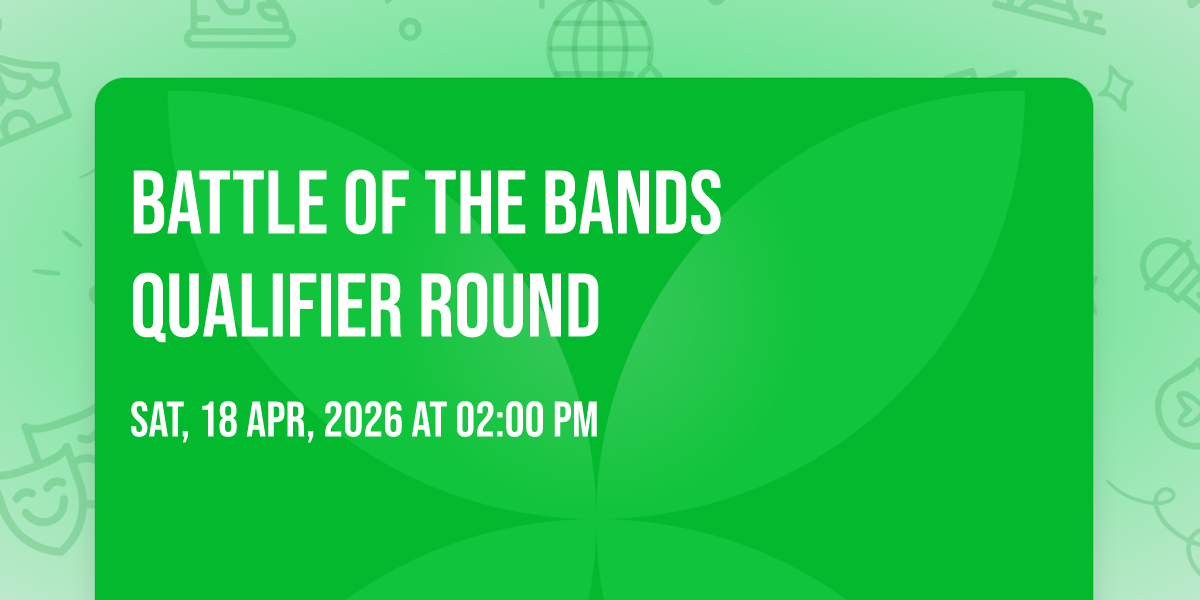 BATTLE OF THE BANDS QUALIFIER ROUND

SAT, 18 APR, 2026 AT 02:00 PM